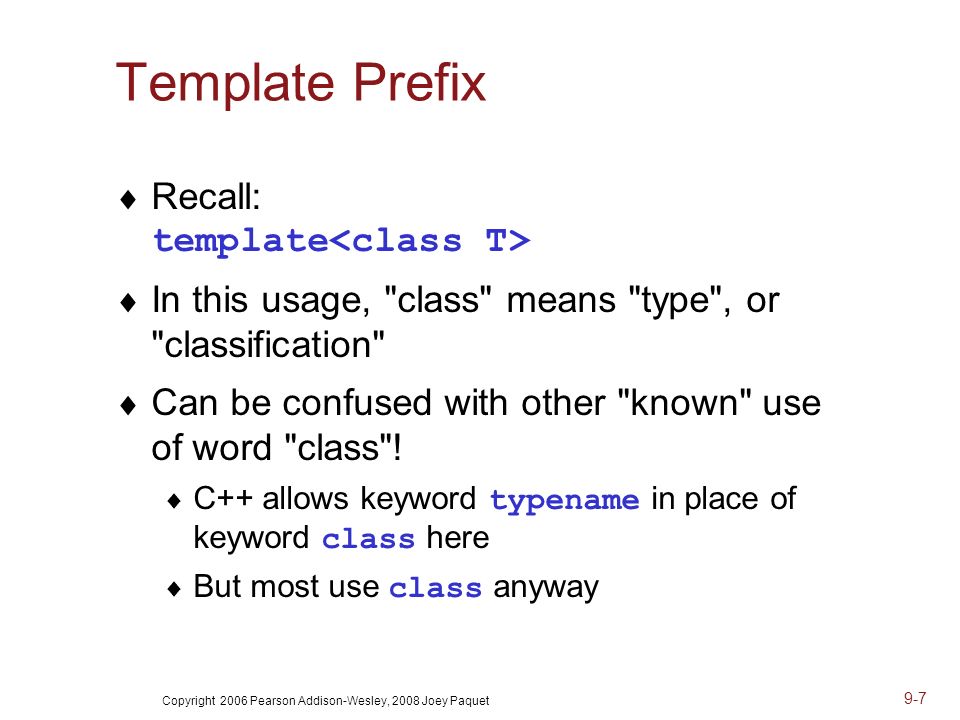 Template Prefix

♦ Recall:
template<class T>

♦ In this usage, "class" means "type", or "classification"

♦ Can be confused with other "known" use of word "class"!

♦ C++ allows keyword typename in place of keyword class here

♦ But most use class anyway

Copyright 2006 Pearson Addison-Wesley, 2008 Joey Paquet

9-7